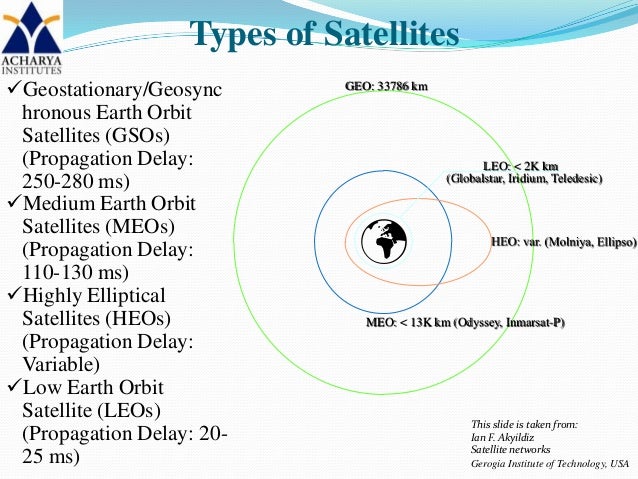 ACHARYA INSTITUTES

Types of Satellites

✓Geostationary/Geosynchronous Earth Orbit Satellites (GSOs) (Propagation Delay: 250-280 ms)
✓Medium Earth Orbit Satellites (MEOs) (Propagation Delay: 110-130 ms)
✓Highly Elliptical Satellites (HEOs) (Propagation Delay: Variable)
✓Low Earth Orbit Satellite (LEOs) (Propagation Delay: 20-25 ms)

GEO: 33786 km

LEO: < 2K km (Globalstar, Iridium, Teledesic)

HEO: var. (Molniya, Ellipso)

MEO: < 13K km (Odyssey, Inmarsat-P)

This slide is taken from:
Ian F. Akyildiz
Satellite networks
Gerogia Institute of Technology, USA